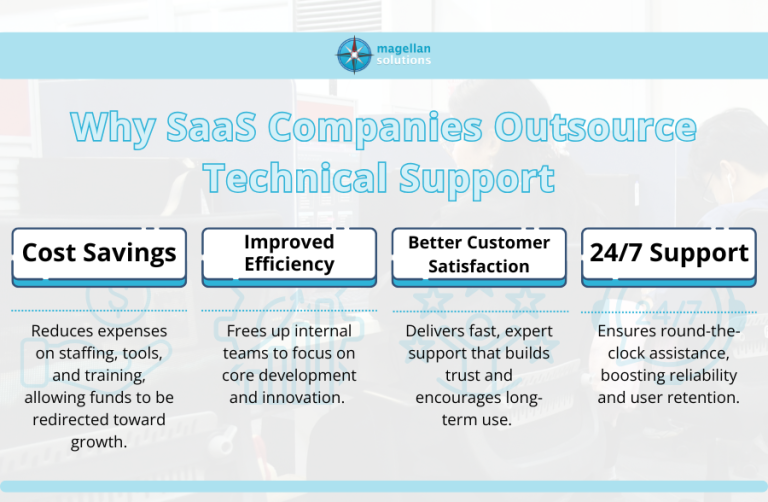 magellan solutions

Why SaaS Companies Outsource Technical Support

Cost Savings

Reduces expenses on staffing, tools, and training, allowing funds to be redirected toward growth.

Improved Efficiency

Frees up internal teams to focus on core development and innovation.

Better Customer Satisfaction

Delivers fast, expert support that builds trust and encourages long-term use.

24/7 Support

Ensures round-the-clock assistance, boosting reliability and user retention.